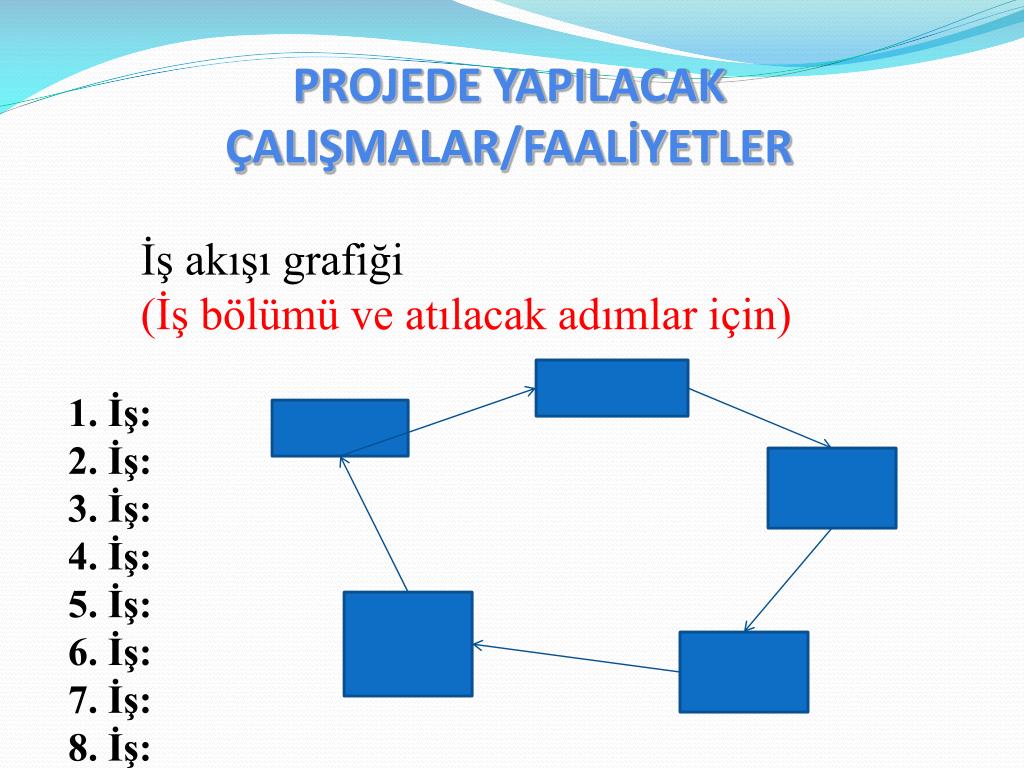 PROJEDE YAPILACAK ÇALIŞMALAR/FAALİYETLER

İş akışı grafiği
(İş bölümü ve atılacak adımlar için)

1. İş:
2. İş:
3. İş:
4. İş:
5. İş:
6. İş:
7. İş:
8. İş: